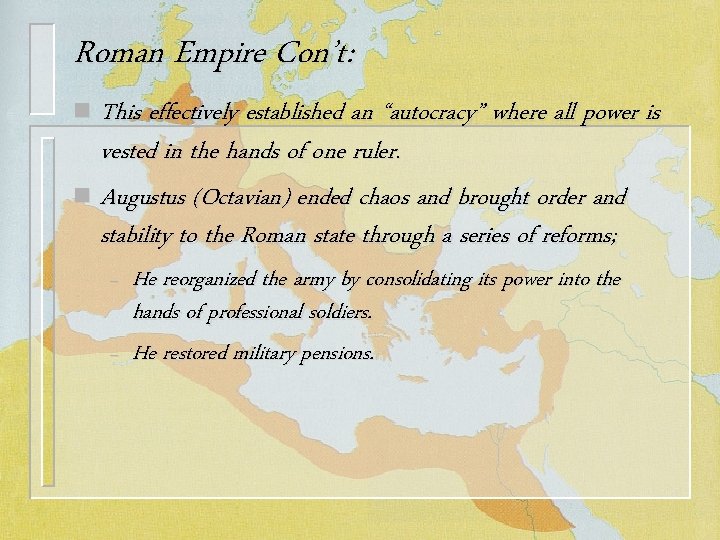 Roman Empire Con't:

This effectively established an "autocracy" where all power is vested in the hands of one ruler.

Augustus (Octavian) ended chaos and brought order and stability to the Roman state through a series of reforms;

– He reorganized the army by consolidating its power into the hands of professional soldiers.

– He restored military pensions.